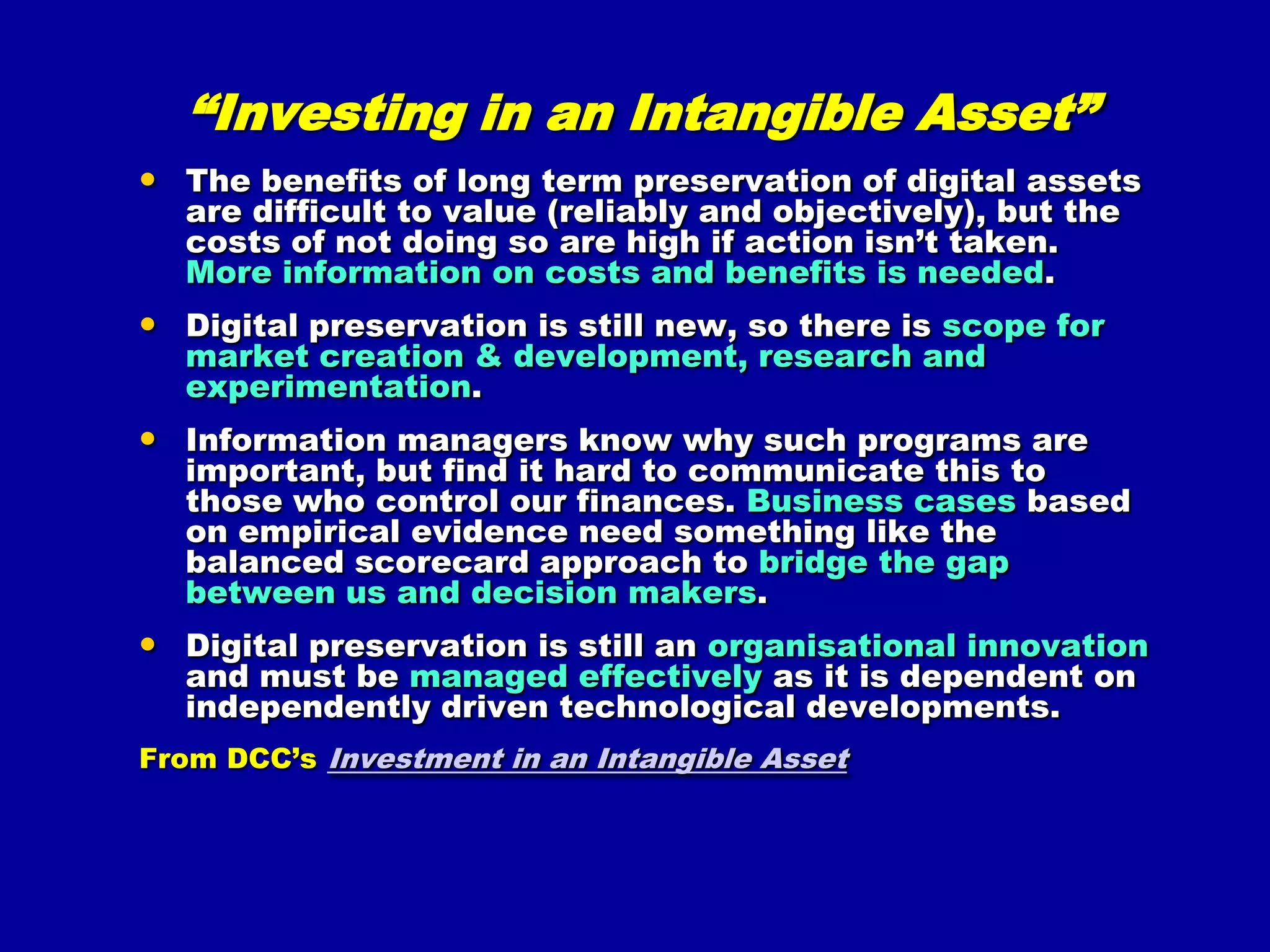 “Investing in an Intangible Asset”

• The benefits of long term preservation of digital assets are difficult to value (reliably and objectively), but the costs of not doing so are high if action isn’t taken. More information on costs and benefits is needed.

• Digital preservation is still new, so there is scope for market creation & development, research and experimentation.

• Information managers know why such programs are important, but find it hard to communicate this to those who control our finances. Business cases based on empirical evidence need something like the balanced scorecard approach to bridge the gap between us and decision makers.

• Digital preservation is still an organisational innovation and must be managed effectively as it is dependent on independently driven technological developments.

From DCC’s Investment in an Intangible Asset